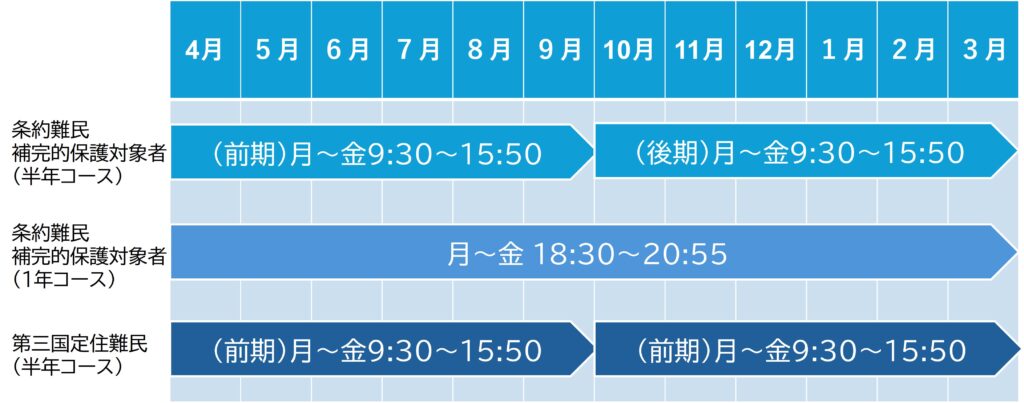 | | 4月 | 5月 | 6月 | 7月 | 8月 | 9月 | 10月 | 11月 | 12月 | 1月 | 2月 | 3月 |
|---|---|---|---|---|---|---|---|---|---|---|---|---|
| 条約難民 補完的保護対象者 (半年コース) | (前期)月～金9:30～15:50 | | | | | | (後期)月～金9:30～15:50 | | | | | |
| 条約難民 補完的保護対象者 (1年コース) | 月～金 18:30～20:55 | | | | | | | | | | | |
| 第三国定住難民 (半年コース) | (前期)月～金9:30～15:50 | | | | | | (前期)月～金9:30～15:50 | | | | | |